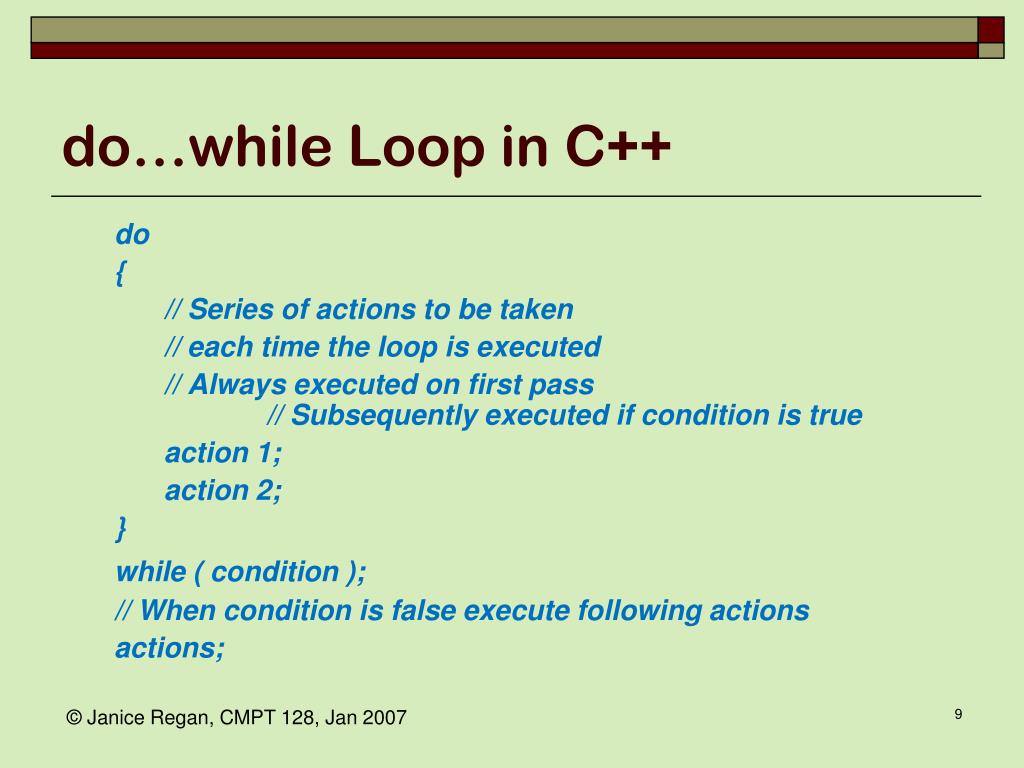 do…while Loop in C++

do
{
// Series of actions to be taken
// each time the loop is executed
// Always executed on first pass
// Subsequently executed if condition is true
action 1;
action 2;
}
while ( condition );
// When condition is false execute following actions
actions;

© Janice Regan, CMPT 128, Jan 2007

9